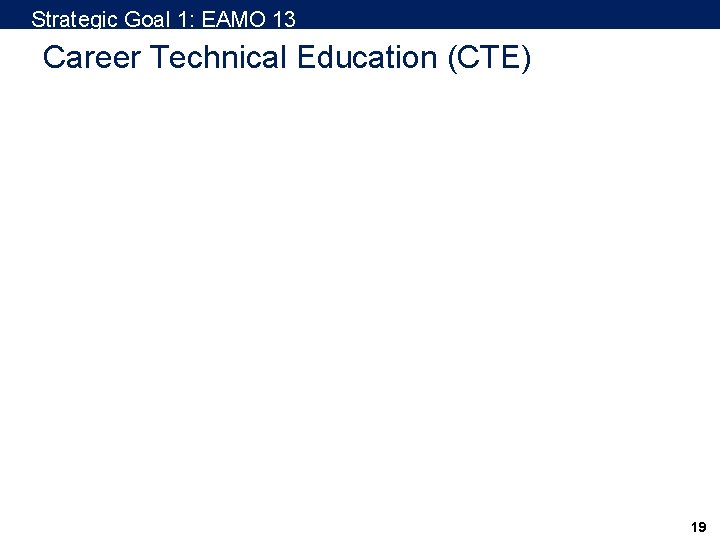 Strategic Goal 1: EAMO 13

Career Technical Education (CTE)

19